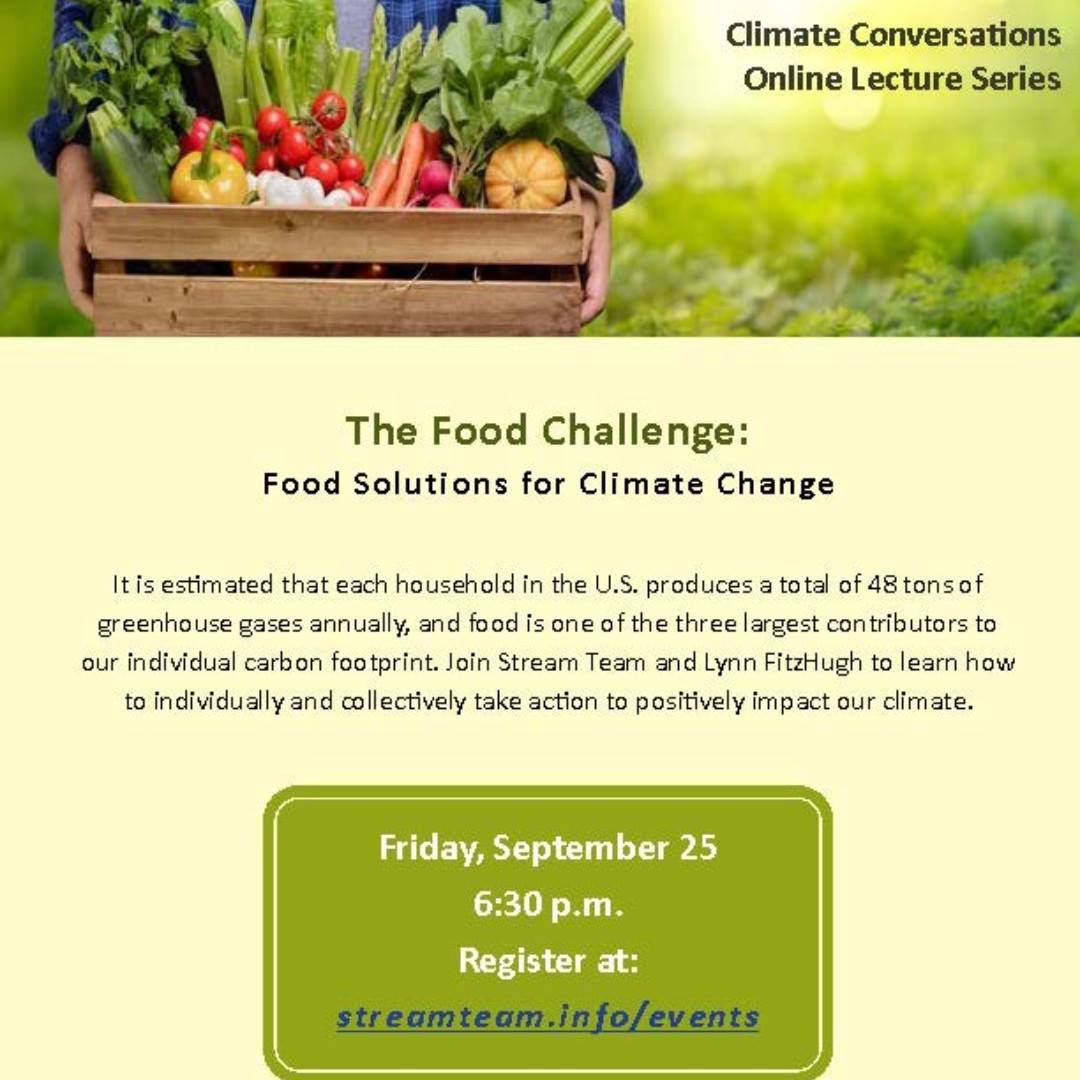 Climate Conversations
Online Lecture Series

The Food Challenge:
Food Solutions for Climate Change

It is estimated that each household in the U.S. produces a total of 48 tons of greenhouse gases annually, and food is one of the three largest contributors to our individual carbon footprint. Join Stream Team and Lynn FitzHugh to learn how to individually and collectively take action to positively impact our climate.

Friday, September 25
6:30 p.m.
Register at:
streamteam.info/events